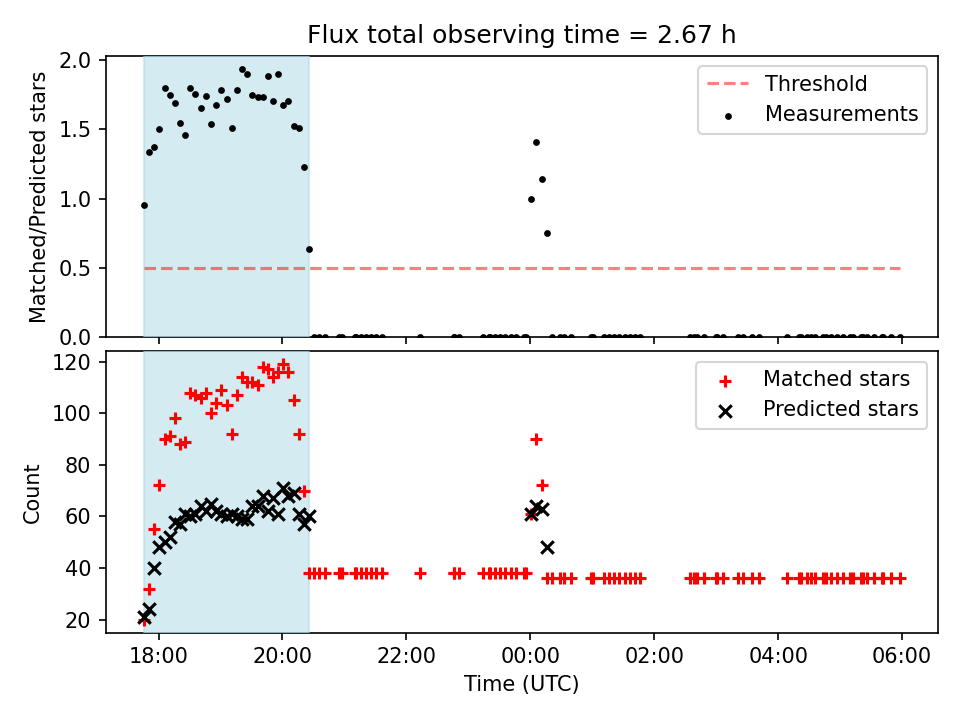 Flux total observing time = 2.67 h

Matched/Predicted stars

2.0
1.5
1.0
0.5
0.0

Threshold
Measurements

Count

120
100
80
60
40
20

Matched stars
Predicted stars

18:00
20:00
22:00
00:00
02:00
04:00
06:00

Time (UTC)